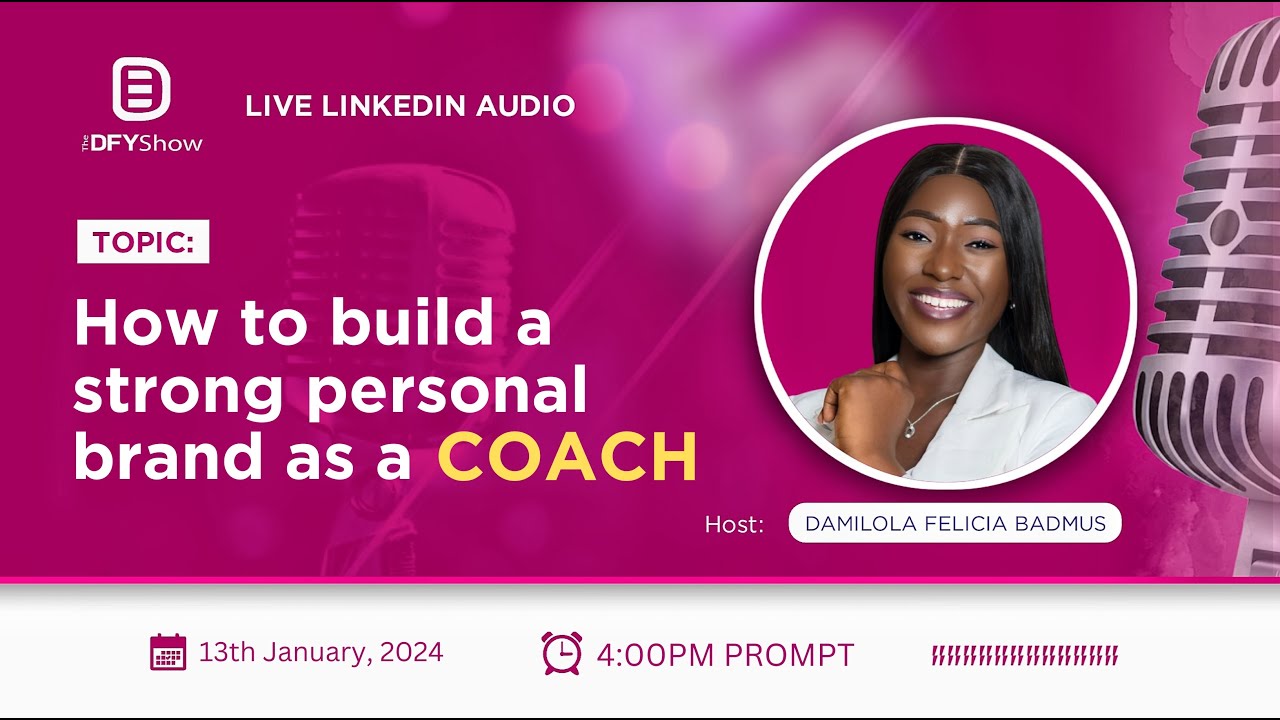 The DFYShow

LIVE LINKEDIN AUDIO

TOPIC:

How to build a strong personal brand as a COACH

Host: DAMILOLA FELICIA BADMUS

13th January, 2024

4:00PM PROMPT